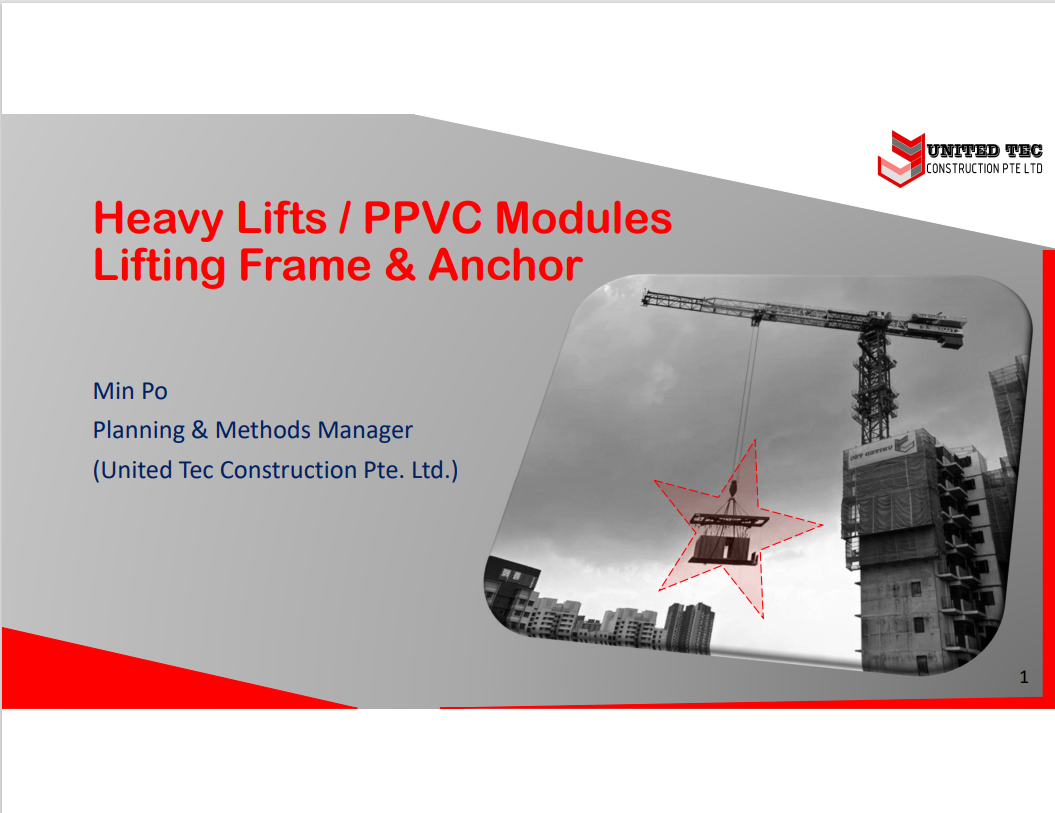 UNITED TEC
CONSTRUCTION PTE LTD

Heavy Lifts / PPVC Modules
Lifting Frame & Anchor

Min Po
Planning & Methods Manager
(United Tec Construction Pte. Ltd.)

1